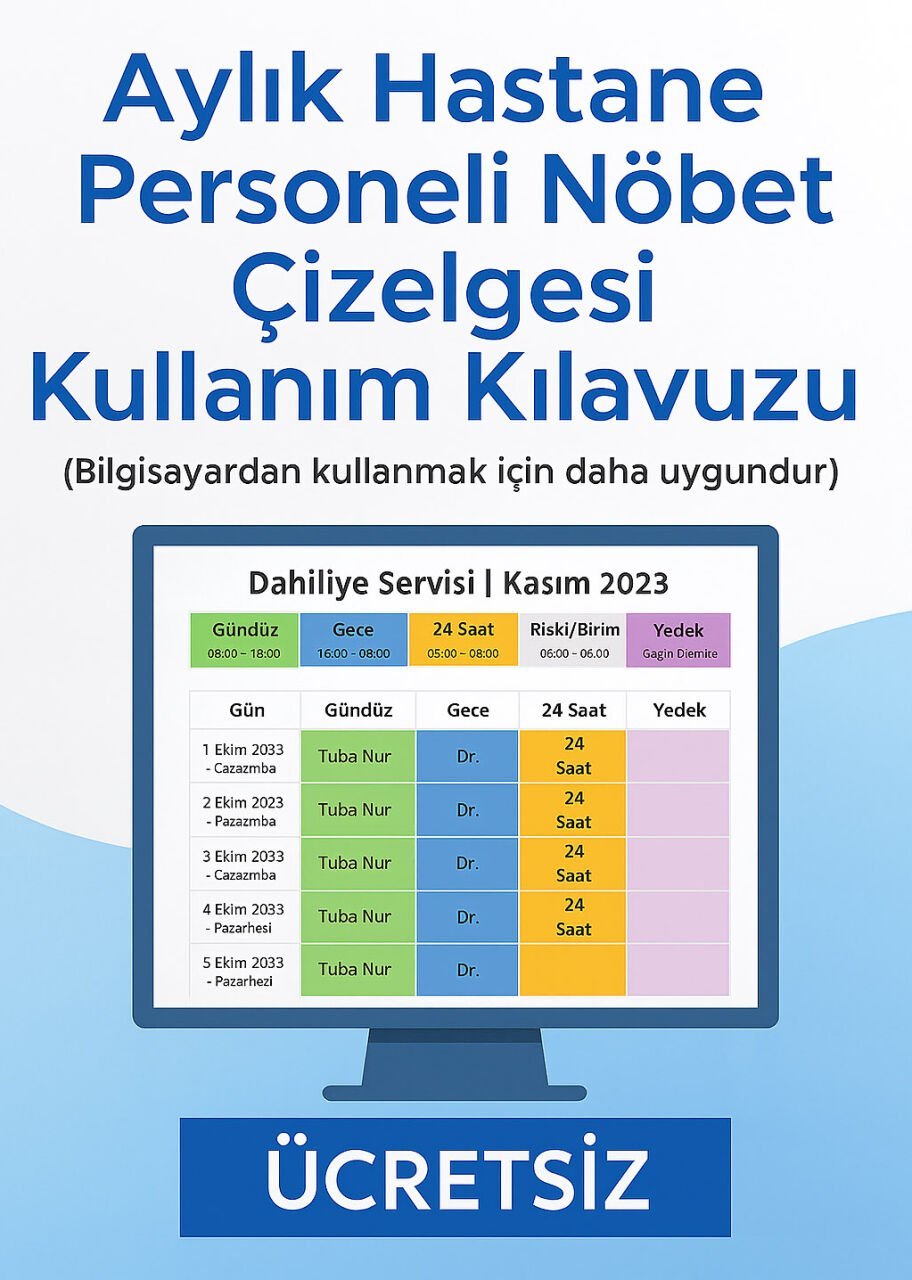 Aylık Hastane Personeli Nöbet Çizelgesi Kullanım Kılavuzu

(Bilgisayardan kullanmak için daha uygundur)

Dahiliye Servisi | Kasım 2023

| Gündüz 08:00 – 18:00 | Gece 16:00 – 08:00 | 24 Saat 05:00 – 08:00 | Riski/Birim 06:00 – 06.00 | Yedek Gagin Diemite |
|---|---|---|---|---|

| Gün | Gündüz | Gece | 24 Saat | Yedek |
|---|---|---|---|---|
| 1 Ekim 2033 - Cazazmba | Tuba Nur | Dr. | 24 Saat | |
| 2 Ekim 2023 - Pazazmba | Tuba Nur | Dr. | 24 Saat | |
| 3 Ekim 2033 - Cazazmba | Tuba Nur | Dr. | 24 Saat | |
| 4 Ekim 2033 - Pazarhesi | Tuba Nur | Dr. | 24 Saat | |
| 5 Ekim 2033 - Pazarhezi | Tuba Nur | Dr. | | |

ÜCRETSİZ